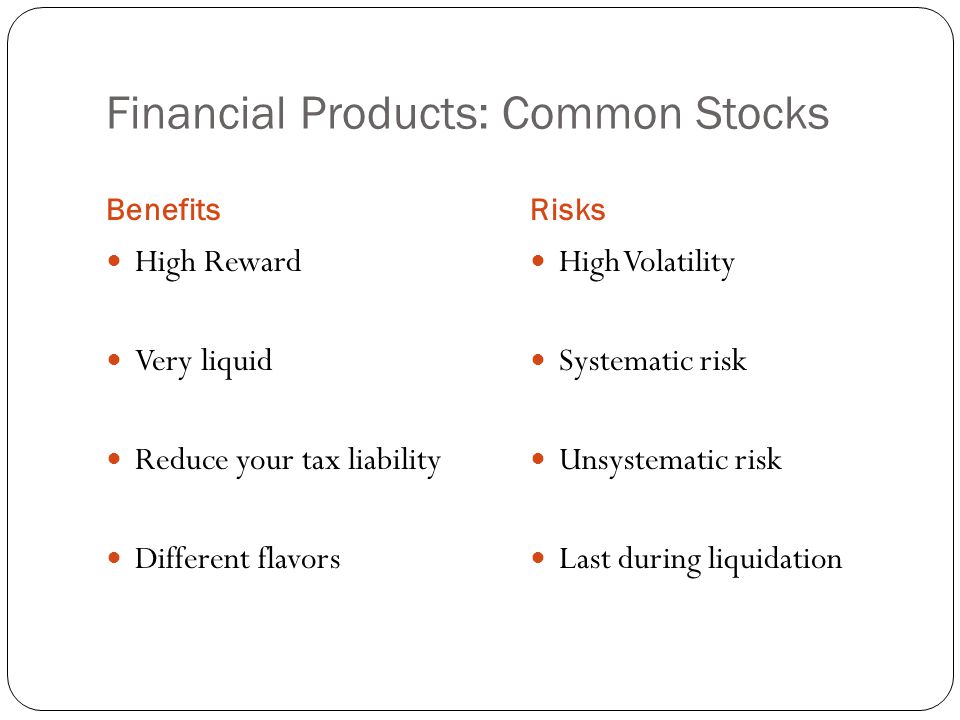 Financial Products: Common Stocks

Benefits

- High Reward
- Very liquid
- Reduce your tax liability
- Different flavors

Risks

- High Volatility
- Systematic risk
- Unsystematic risk
- Last during liquidation